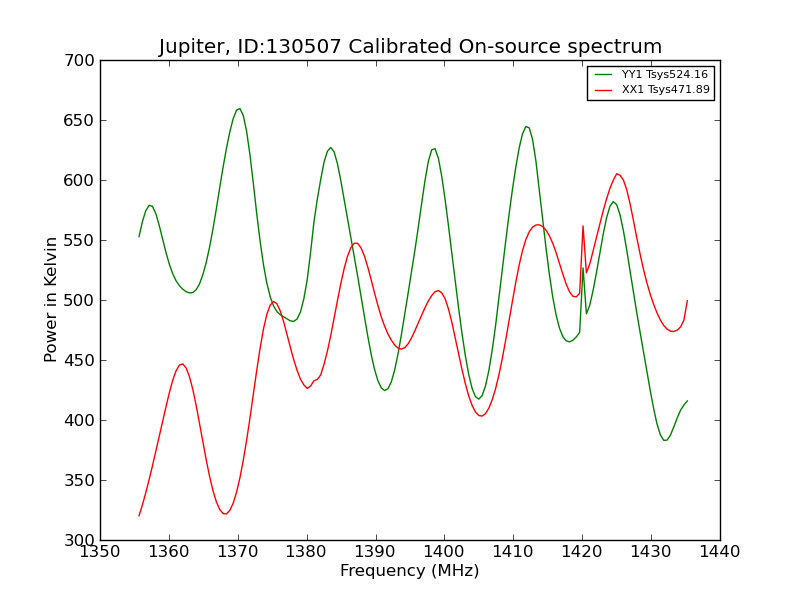 Jupiter, ID:130507 Calibrated On-source spectrum

YY1 Tsys524.16
XX1 Tsys471.89

Power in Kelvin

700
650
600
550
500
450
400
350
300

1350 1360 1370 1380 1390 1400 1410 1420 1430 1440

Frequency (MHz)